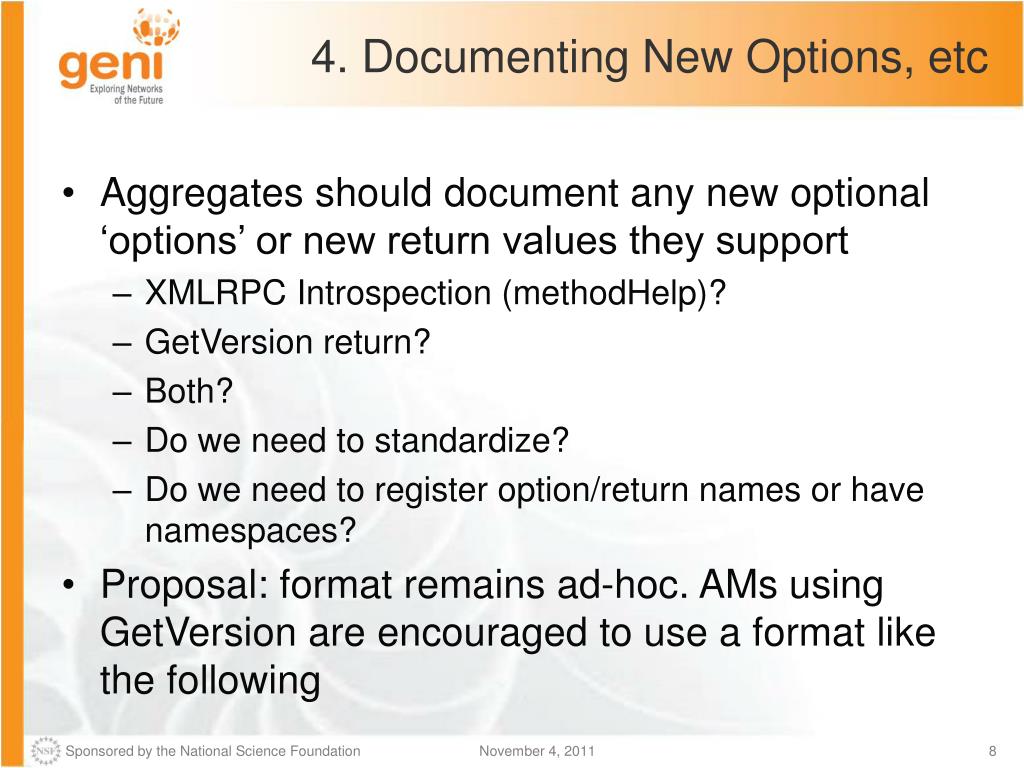 geni
Exploring Networks of the Future

4. Documenting New Options, etc

• Aggregates should document any new optional ‘options’ or new return values they support
– XMLRPC Introspection (methodHelp)?
– GetVersion return?
– Both?
– Do we need to standardize?
– Do we need to register option/return names or have namespaces?
• Proposal: format remains ad-hoc. AMs using GetVersion are encouraged to use a format like the following

NSF Sponsored by the National Science Foundation
November 4, 2011
8